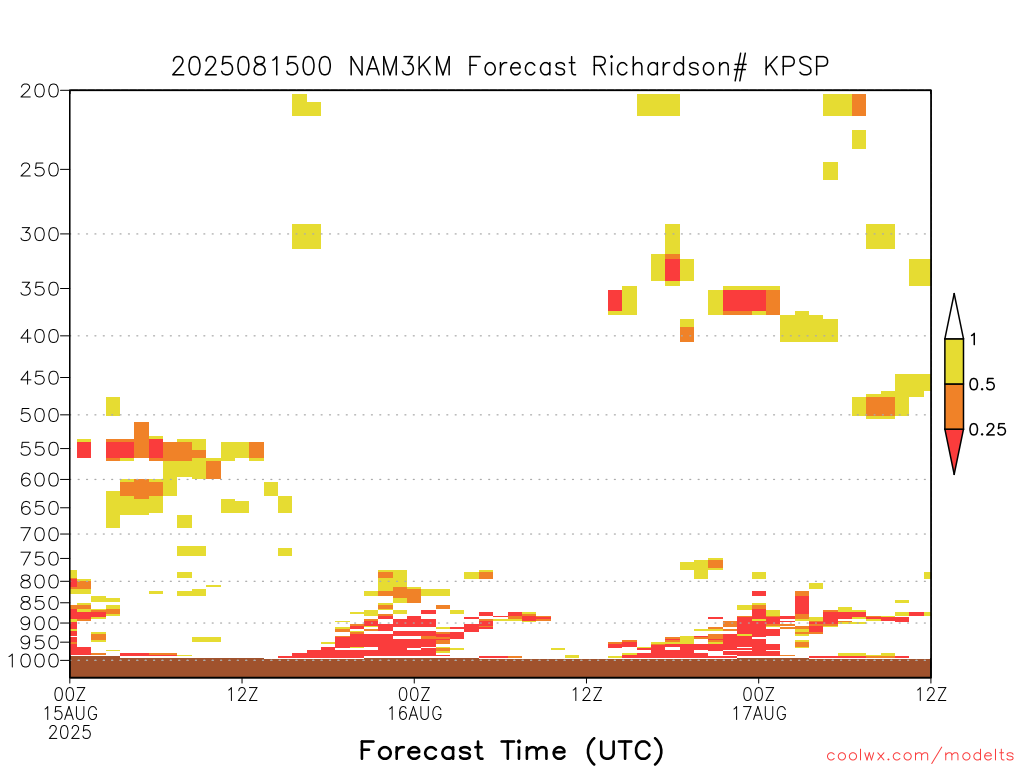 2025081500 NAM3KM Forecast Richardson# KPSP

200
250
300
350
400
450
500
550
600
650
700
750
800
850
900
950
1000

1
0.5
0.25

00Z
15AUG
2025
12Z
00Z
16AUG
12Z
00Z
17AUG
12Z

Forecast Time (UTC)

coolwx.com/modelts